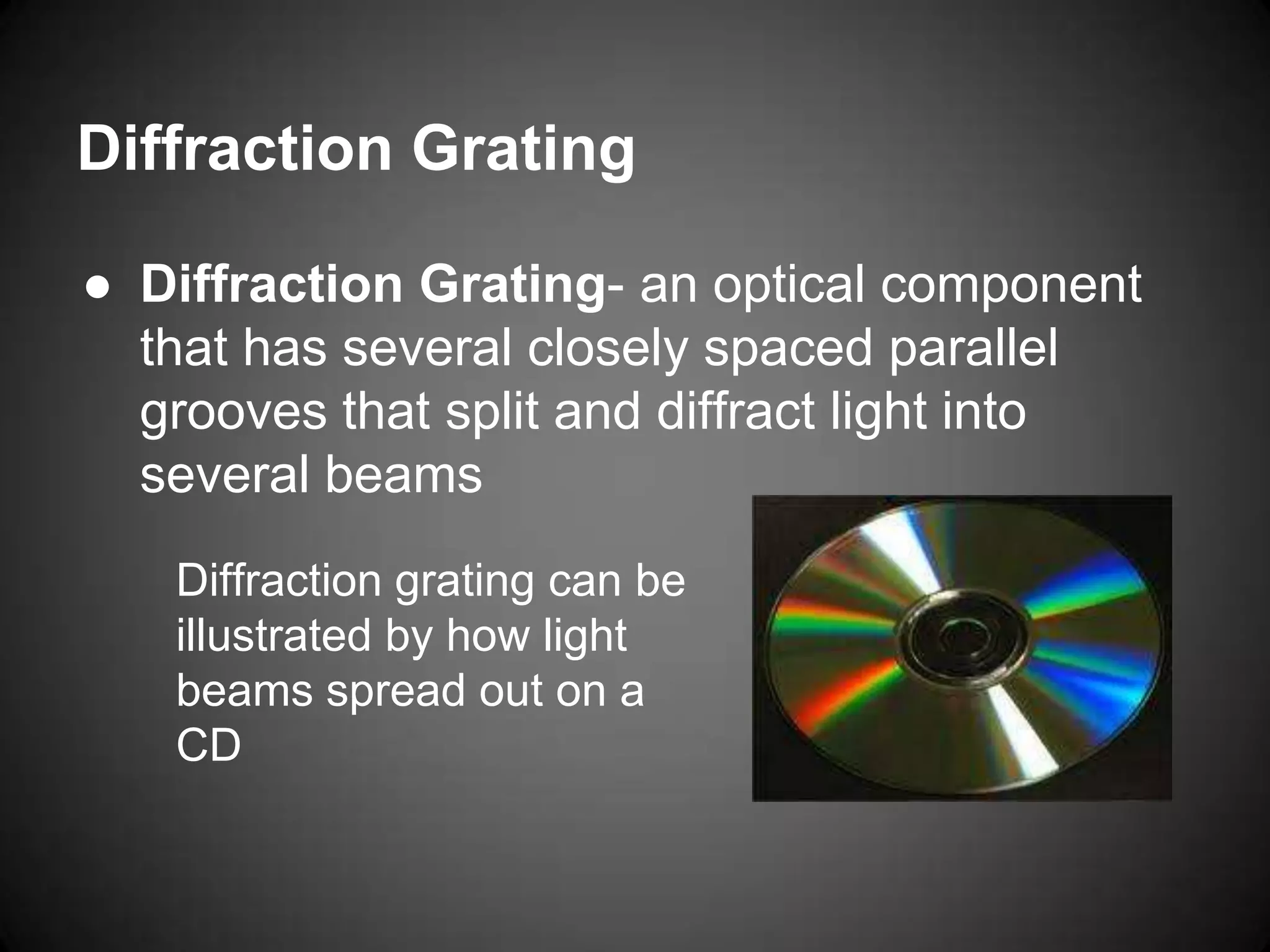 Diffraction Grating

● Diffraction Grating- an optical component that has several closely spaced parallel grooves that split and diffract light into several beams

Diffraction grating can be illustrated by how light beams spread out on a CD